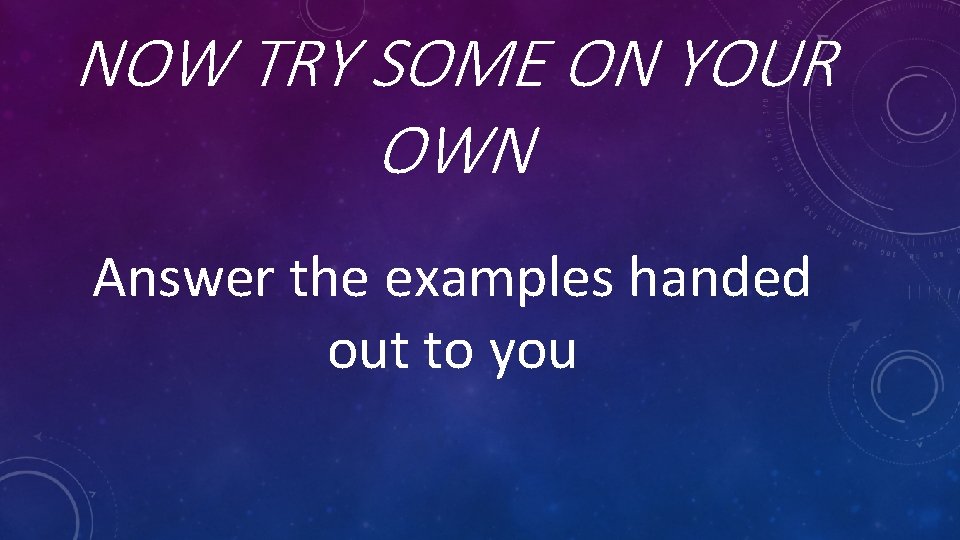 NOW TRY SOME ON YOUR OWN

Answer the examples handed out to you